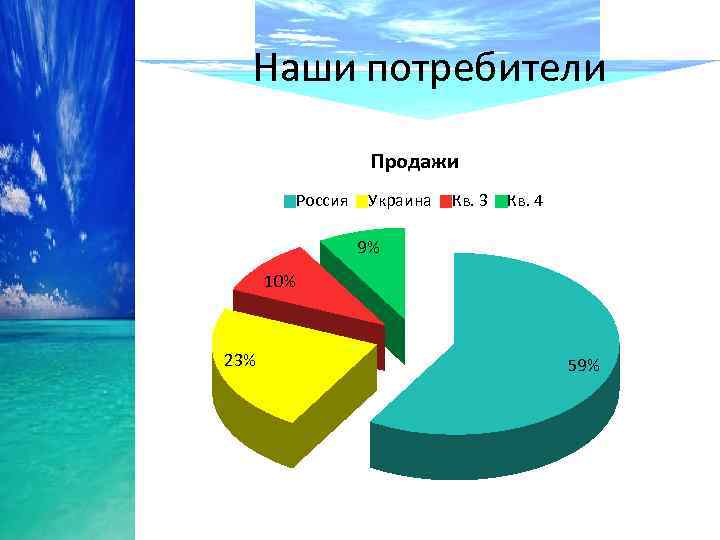 Наши потребители

Продажи

Россия Украина Кв. 3 Кв. 4

9%

10%

23%

59%